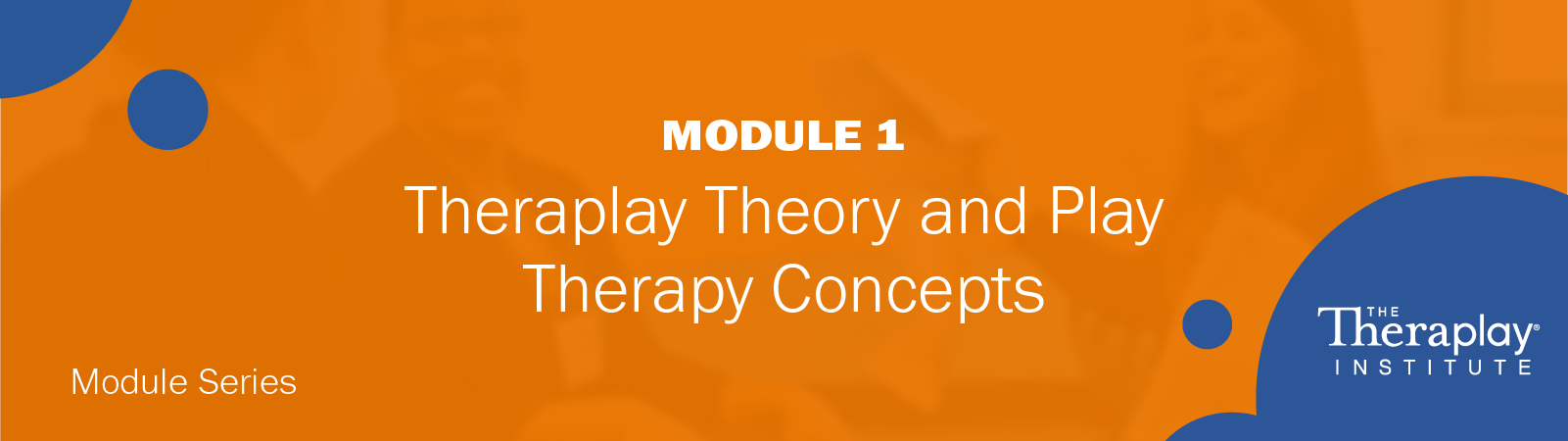 MODULE 1

Theraplay Theory and Play Therapy Concepts

Module Series

THE Theraplay® INSTITUTE